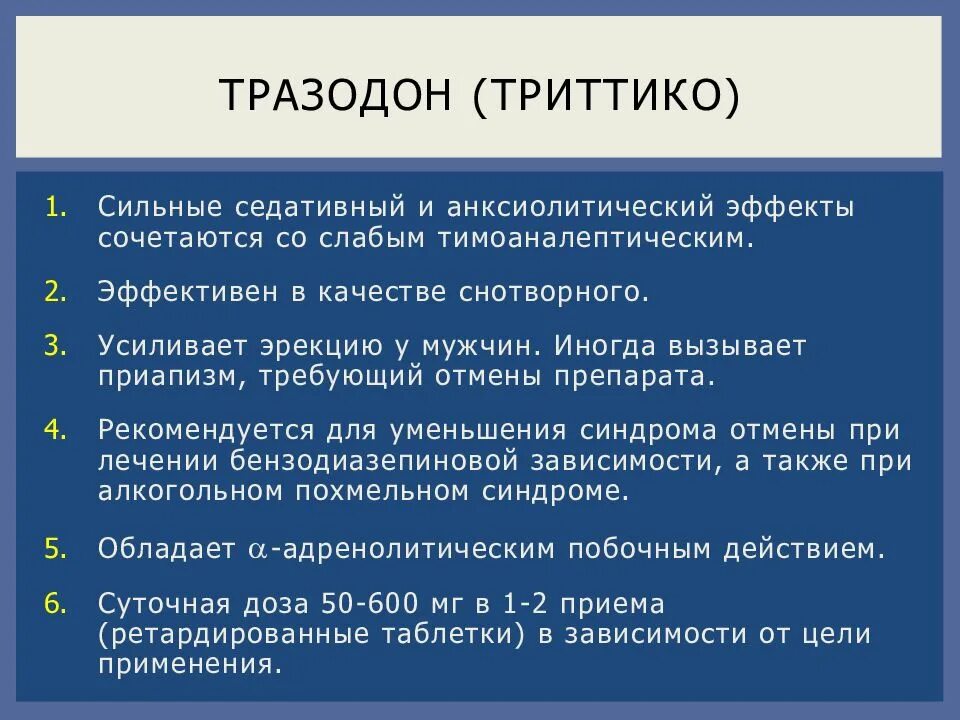 ТРАЗОДОН (ТРИТТИКО)

1. Сильные седативный и анксиолитический эффекты сочетаются со слабым тимоаналептическим.

2. Эффективен в качестве снотворного.

3. Усиливает эрекцию у мужчин. Иногда вызывает приапизм, требующий отмены препарата.

4. Рекомендуется для уменьшения синдрома отмены при лечении бензодиазепиновой зависимости, а также при алкогольном похмельном синдроме.

5. Обладает $\alpha$-адренолитическим побочным действием.

6. Суточная доза 50-600 мг в 1-2 приема (ретардированные таблетки) в зависимости от цели применения.